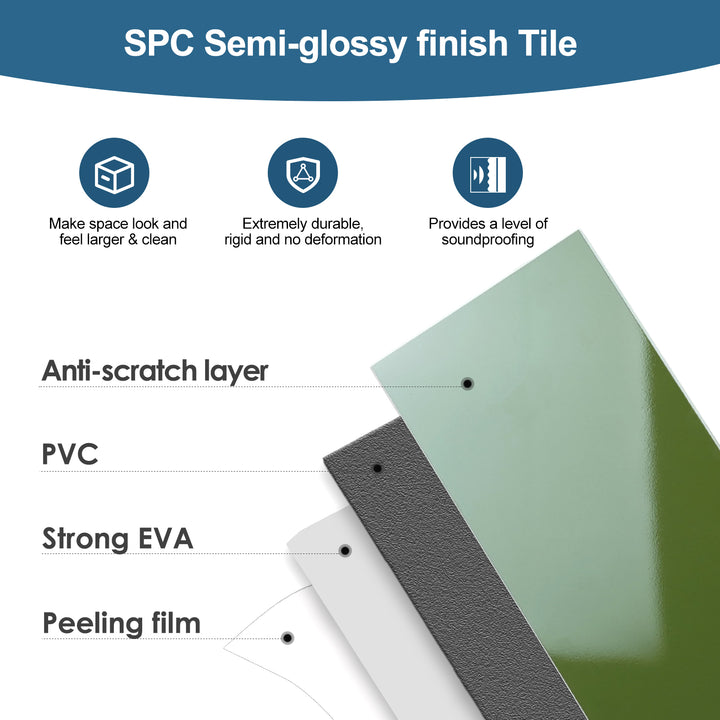 SPC Semi-glossy finish Tile

Make space look and feel larger & clean

Extremely durable, rigid and no deformation

Provides a level of soundproofing

Anti-scratch layer

PVC

Strong EVA

Peeling film